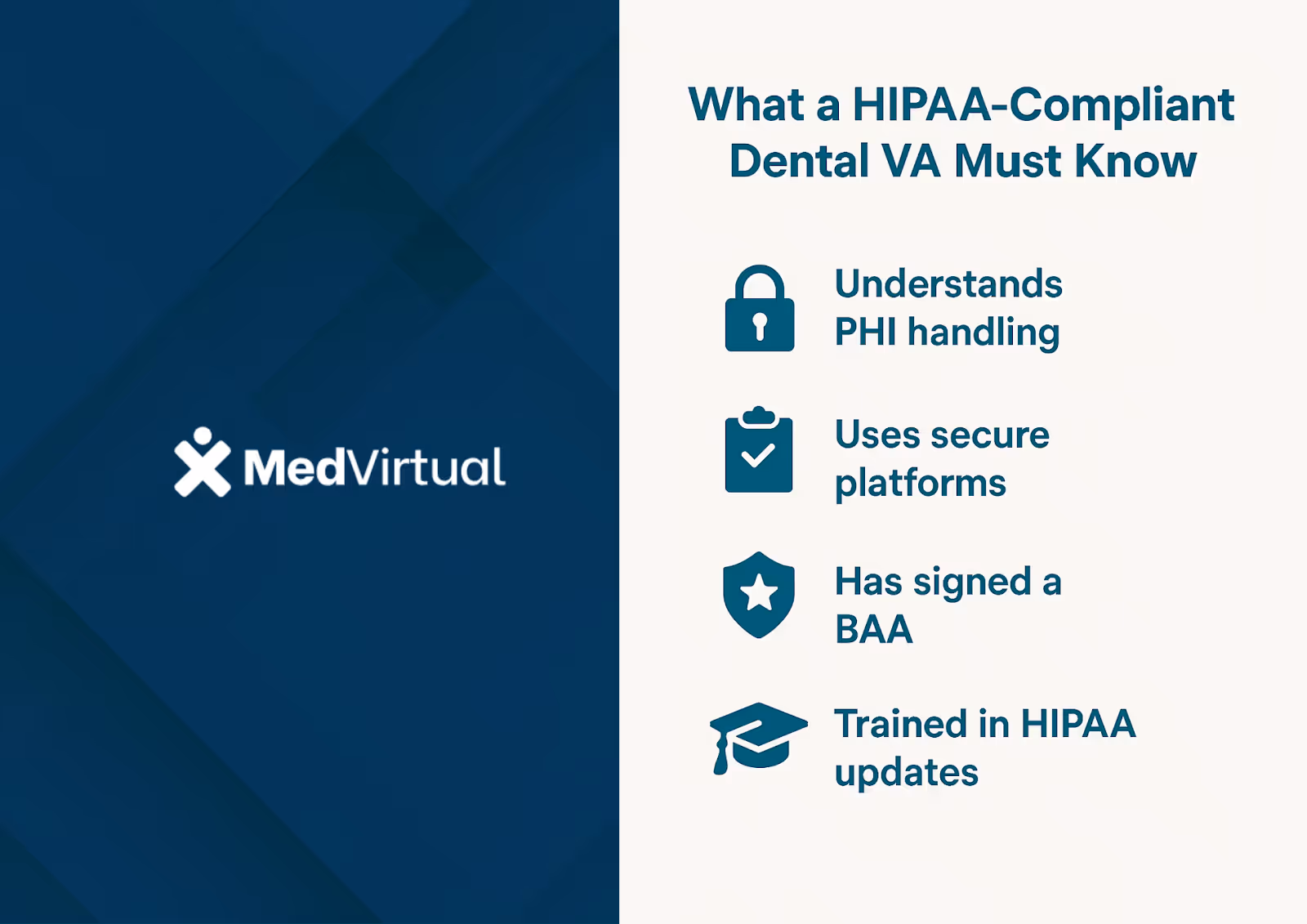 MedVirtual

What a HIPAA-Compliant Dental VA Must Know

Understands PHI handling

Uses secure platforms

Has signed a BAA

Trained in HIPAA updates